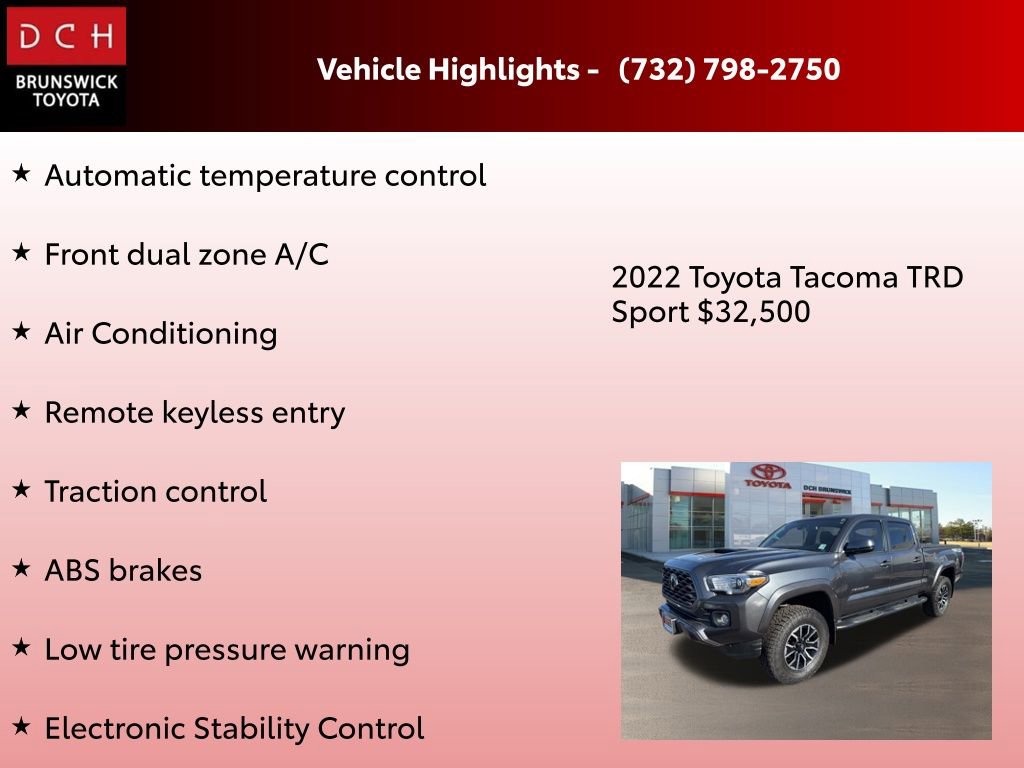 DCH
BRUNSWICK
TOYOTA

Vehicle Highlights - (732) 798-2750

★ Automatic temperature control

★ Front dual zone A/C

★ Air Conditioning

★ Remote keyless entry

★ Traction control

★ ABS brakes

★ Low tire pressure warning

★ Electronic Stability Control

2022 Toyota Tacoma TRD Sport $32,500

TOYOTA
DCH BRUNSWICK